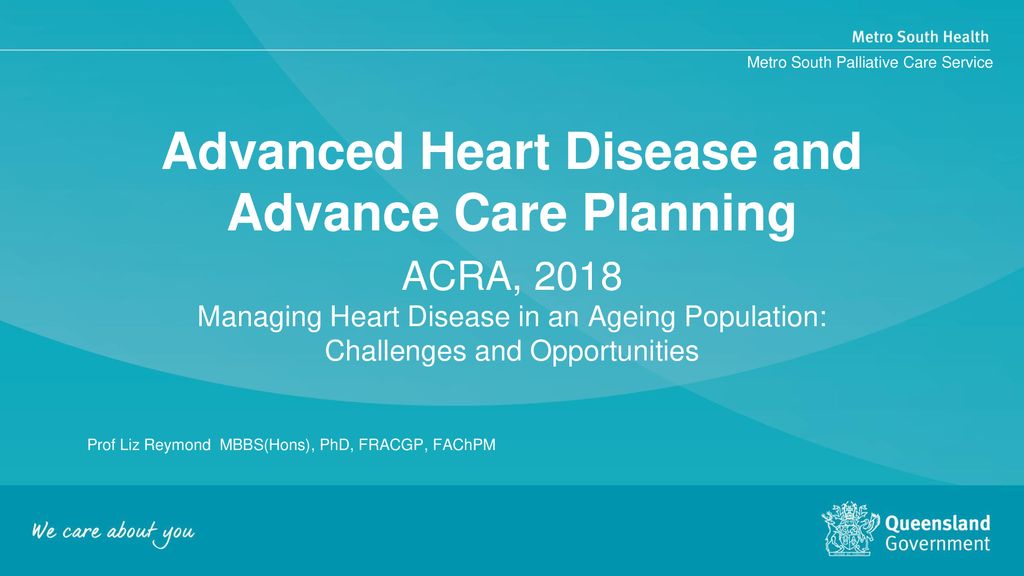 Metro South Health
Metro South Palliative Care Service

Advanced Heart Disease and Advance Care Planning

ACRA, 2018
Managing Heart Disease in an Ageing Population: Challenges and Opportunities

Prof Liz Reymond MBBS(Hons), PhD, FRACGP, FAChPM

We care about you

Queensland Government